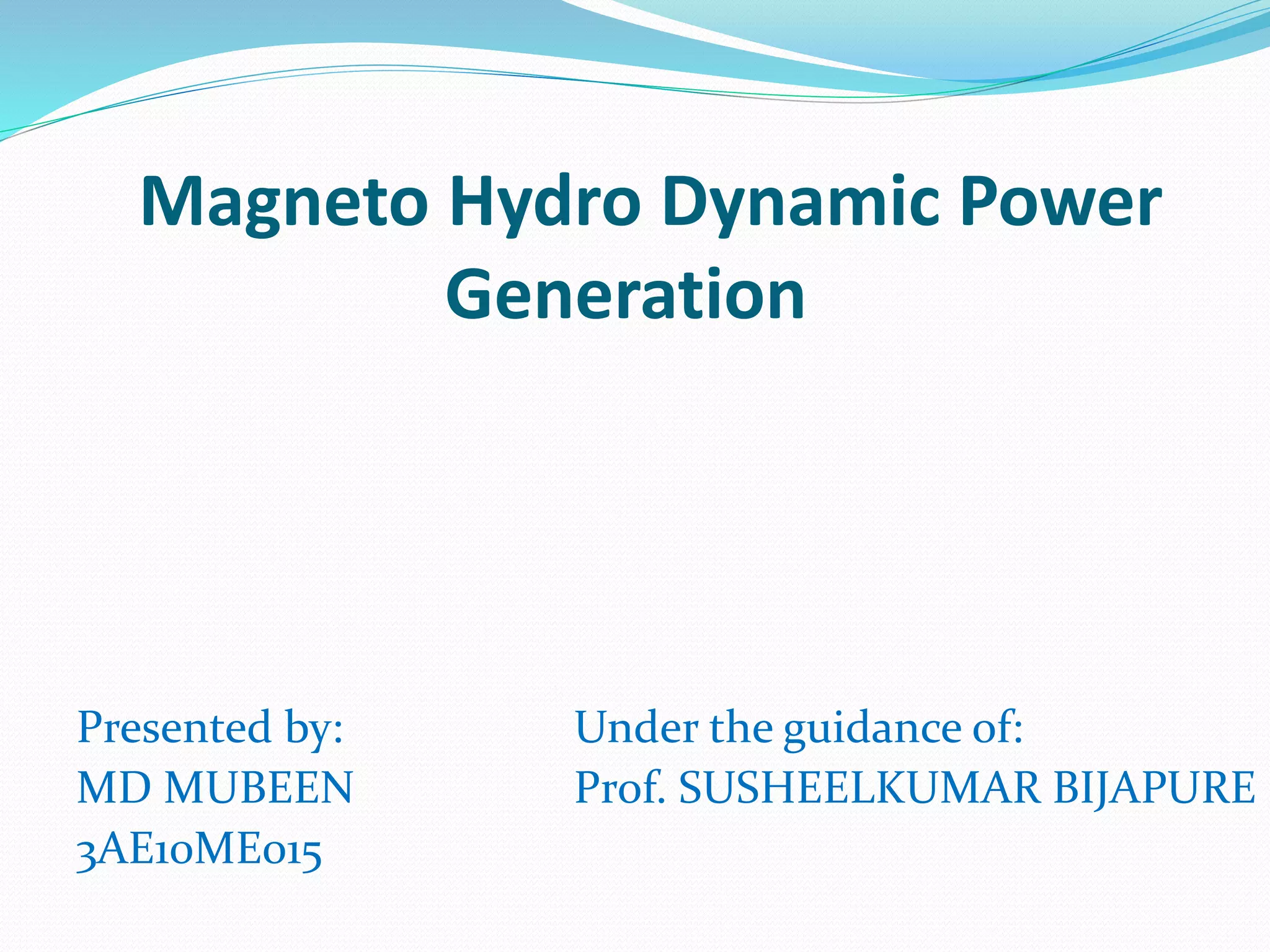 Magneto Hydro Dynamic Power Generation

Presented by:
MD MUBEEN
3AE10ME015

Under the guidance of:
Prof. SUSHEELKUMAR BIJAPURE